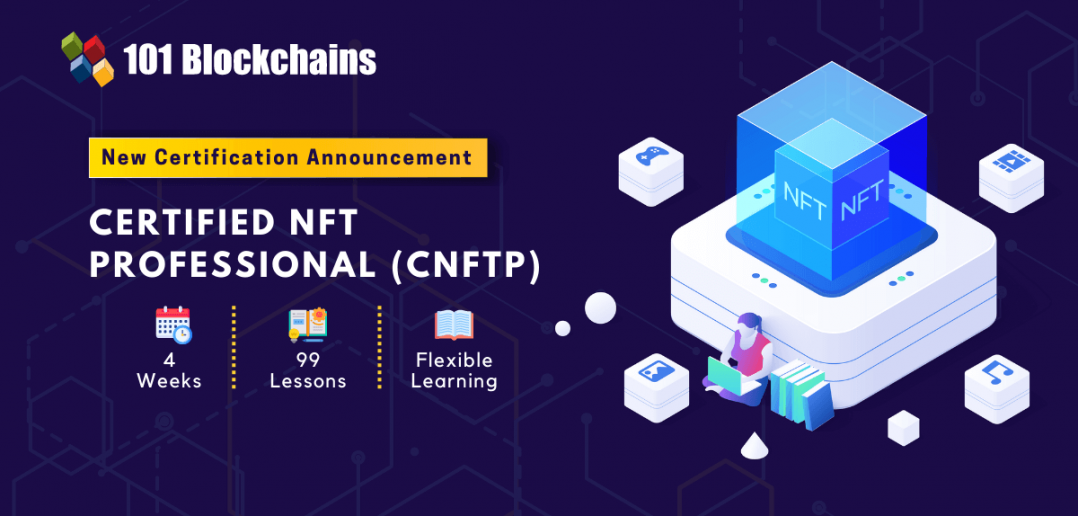 101 Blockchains

New Certification Announcement

CERTIFIED NFT PROFESSIONAL (CNFTP)

4 Weeks

99 Lessons

Flexible Learning

NFT NFT